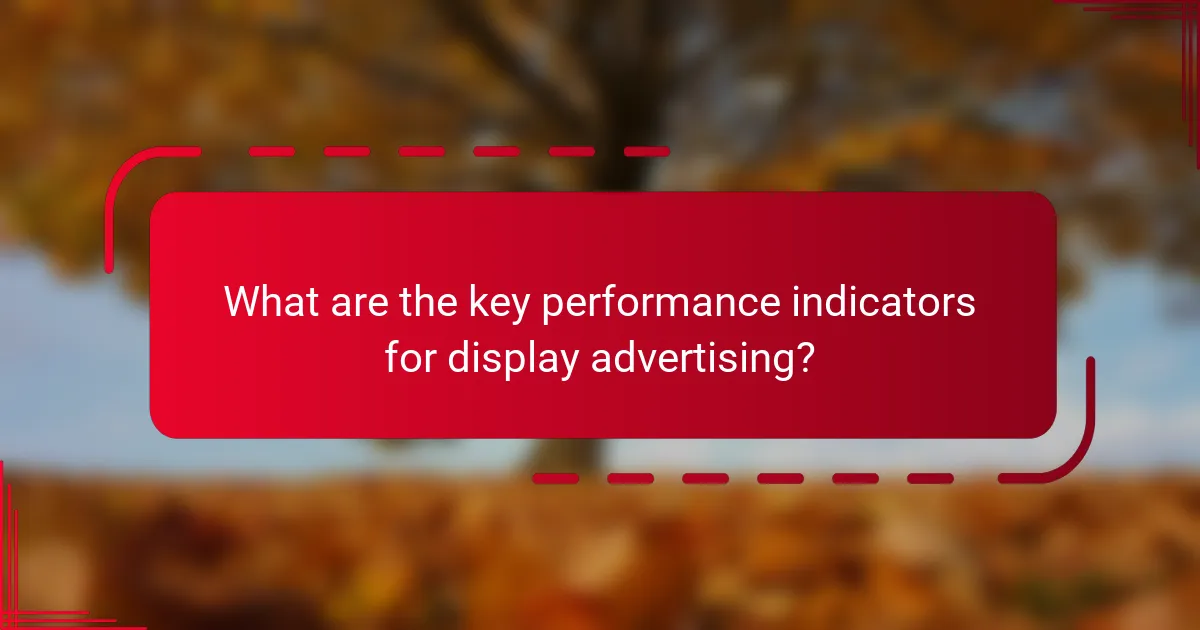 What are the key performance indicators for display advertising?